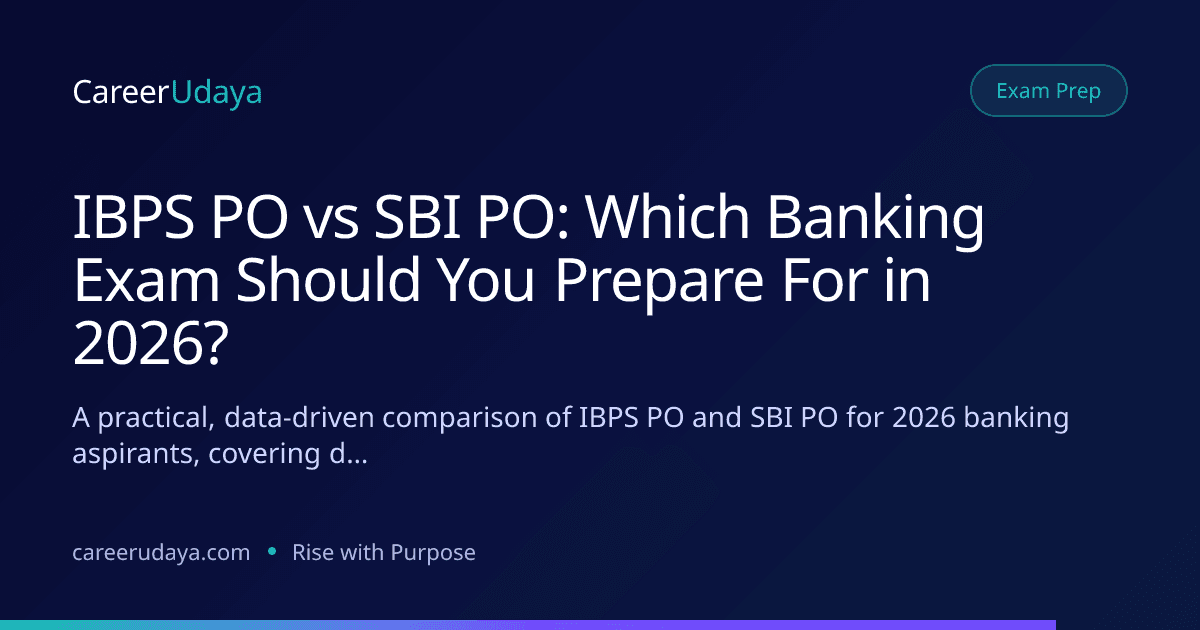 CareerUdaya

Exam Prep

IBPS PO vs SBI PO: Which Banking Exam Should You Prepare For in 2026?

A practical, data-driven comparison of IBPS PO and SBI PO for 2026 banking aspirants, covering d...

careerudaya.com • Rise with Purpose